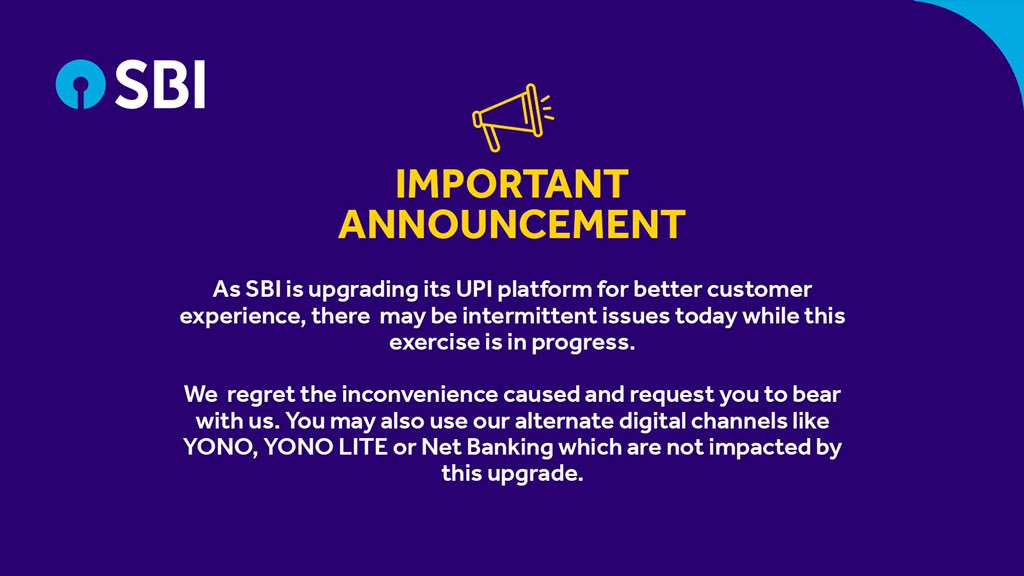 SBI

IMPORTANT ANNOUNCEMENT

As SBI is upgrading its UPI platform for better customer experience, there may be intermittent issues today while this exercise is in progress.

We regret the inconvenience caused and request you to bear with us. You may also use our alternate digital channels like YONO, YONO LITE or Net Banking which are not impacted by this upgrade.